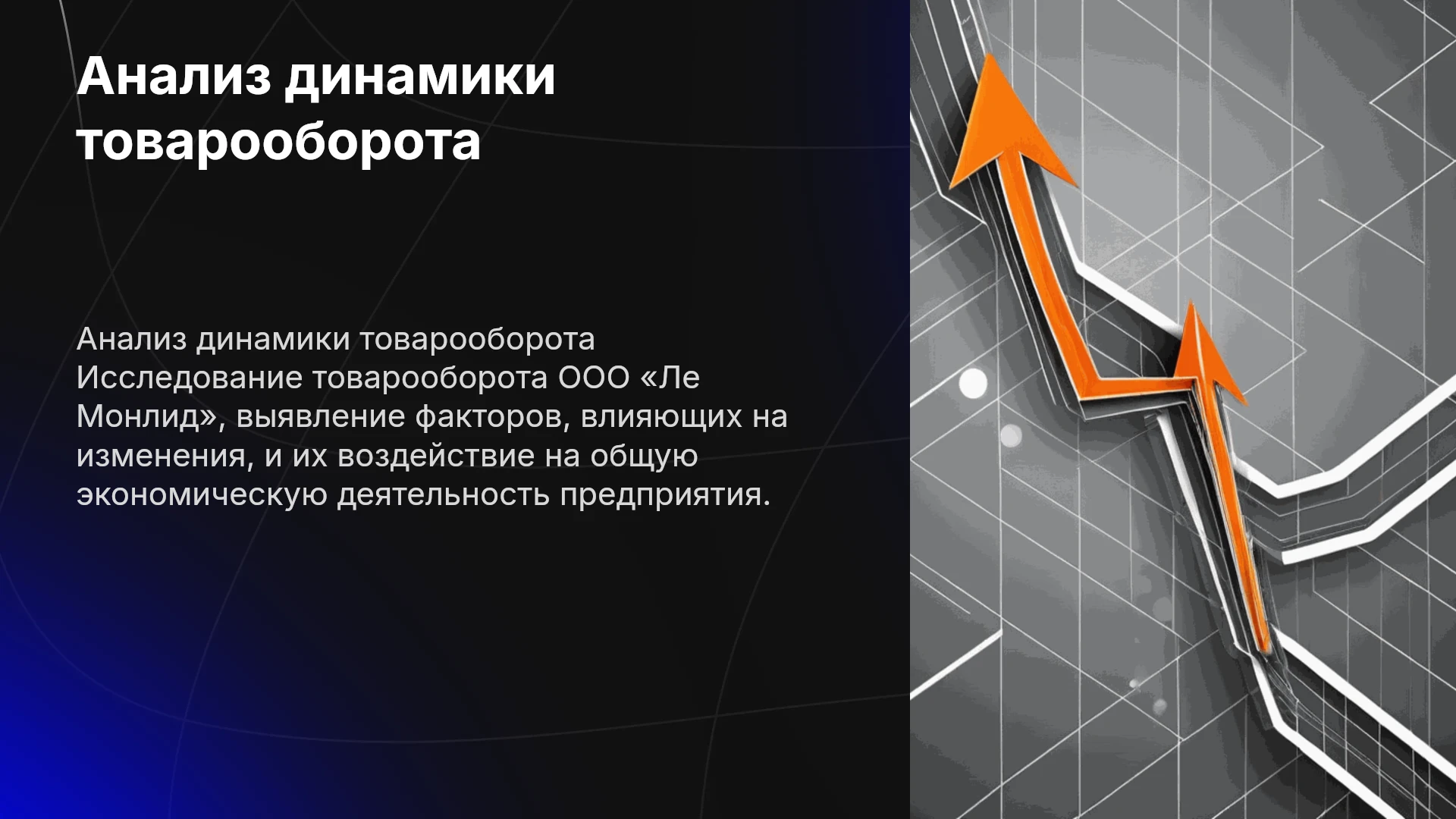 Анализ динамики товарооборота

Анализ динамики товарооборота Исследование товарооборота ООО «Ле Монлид», выявление факторов, влияющих на изменения, и их воздействие на общую экономическую деятельность предприятия.